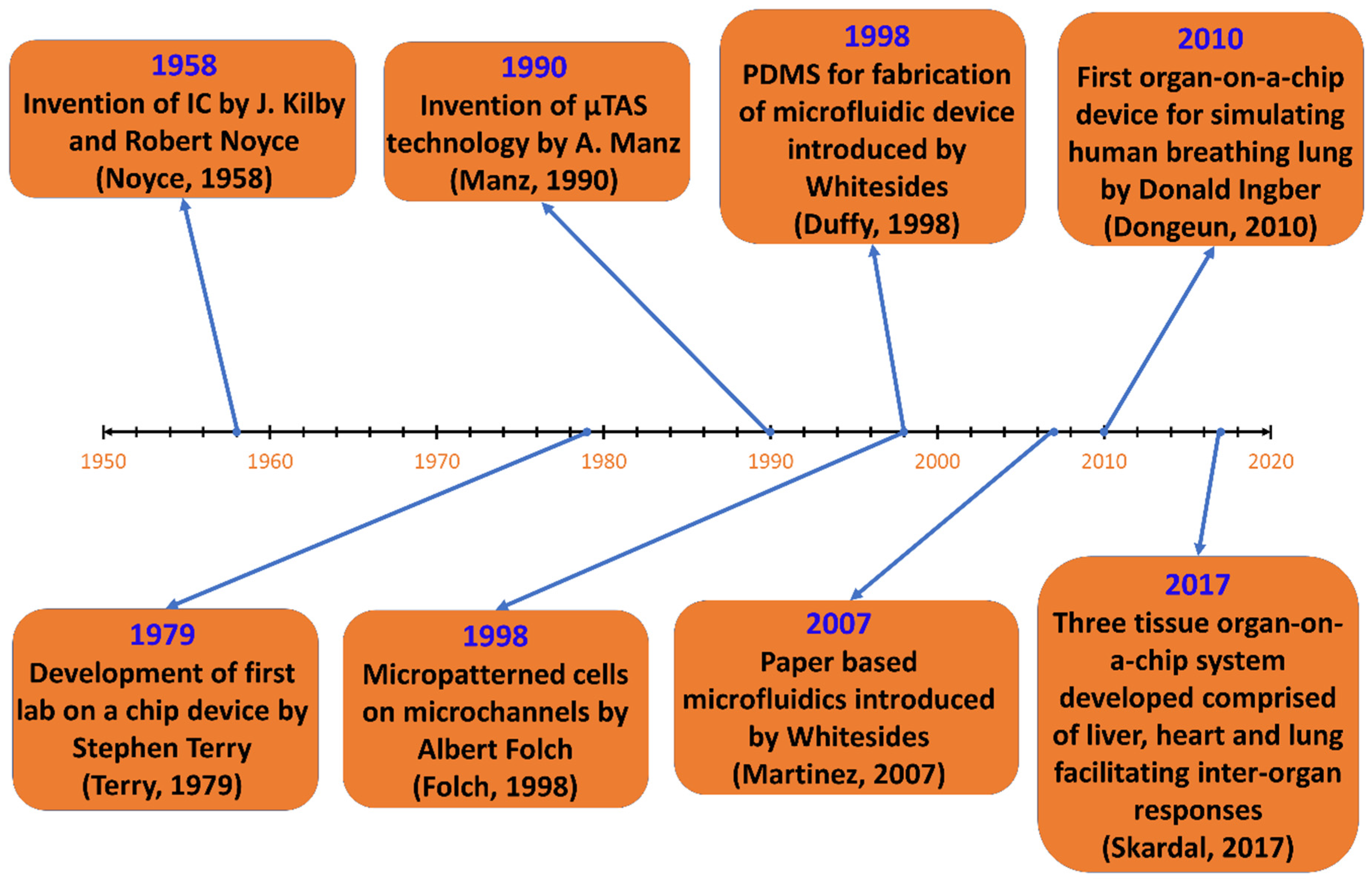 1958
Invention of IC by J. Kilby and Robert Noyce
(Noyce, 1958)

1990
Invention of µTAS technology by A. Manz
(Manz, 1990)

1998
PDMS for fabrication of microfluidic device introduced by Whitesides
(Duffy, 1998)

2010
First organ-on-a-chip device for simulating human breathing lung by Donald Ingber
(Dongeun, 2010)

1950 1960 1970 1980 1990 2000 2010 2020

1979
Development of first lab on a chip device by Stephen Terry
(Terry, 1979)

1998
Micropatterned cells on microchannels by Albert Folch
(Folch, 1998)

2007
Paper based microfluidics introduced by Whitesides
(Martinez, 2007)

2017
Three tissue organ-on-a-chip system developed comprised of liver, heart and lung facilitating inter-organ responses
(Skardal, 2017)